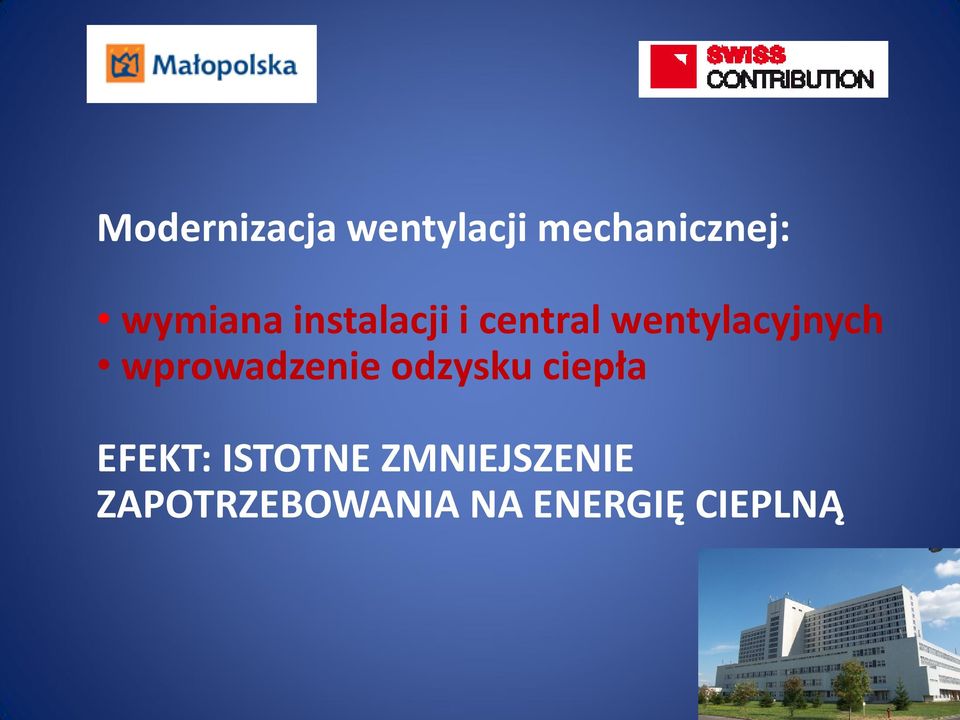 Małopolska

SWISS CONTRIBUTION

Modernizacja wentylacji mechanicznej:

• wymiana instalacji i central wentylacyjnych
• wprowadzenie odzysku ciepła

EFEKT: ISTOTNE ZMNIEJSZENIE ZAPOTRZEBOWANIA NA ENERGIĘ CIEPLNĄ